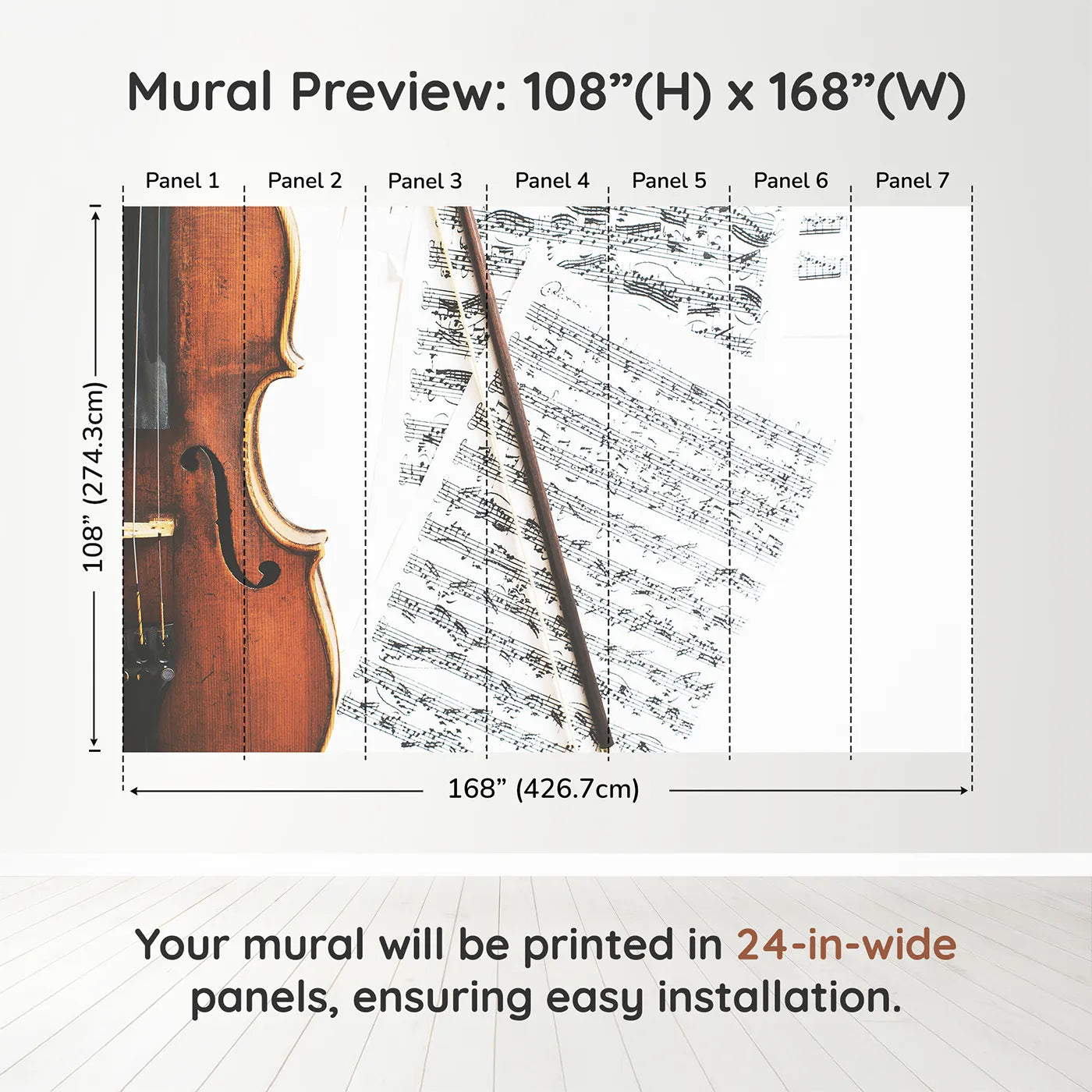 Mural Preview: 108”(H) x 168”(W)

Panel 1 Panel 2 Panel 3 Panel 4 Panel 5 Panel 6 Panel 7

108” (274.3cm)

168” (426.7cm)

Your mural will be printed in 24-in-wide panels, ensuring easy installation.